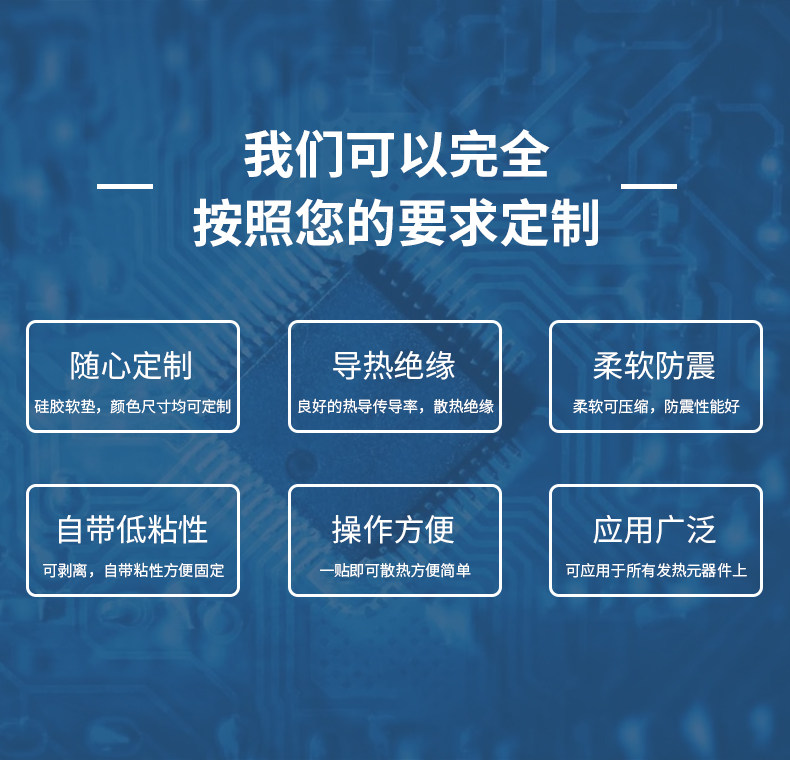 我们可以完全
按照您的要求定制

随心定制
硅胶软垫，颜色尺寸均可定制

导热绝缘
良好的热导传导率，散热绝缘

柔软防震
柔软可压缩，防震性能好

自带低粘性
可剥离，自带粘性方便固定

操作方便
一贴即可散热方便简单

应用广泛
可应用于所有发热元器件上